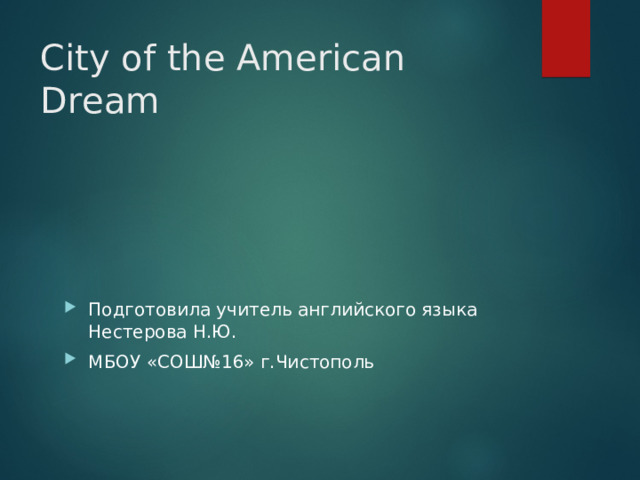 City of the American Dream

Подготовила учитель английского языка Нестерова Н.Ю.

МБОУ «СОШ№16» г.Чистополь